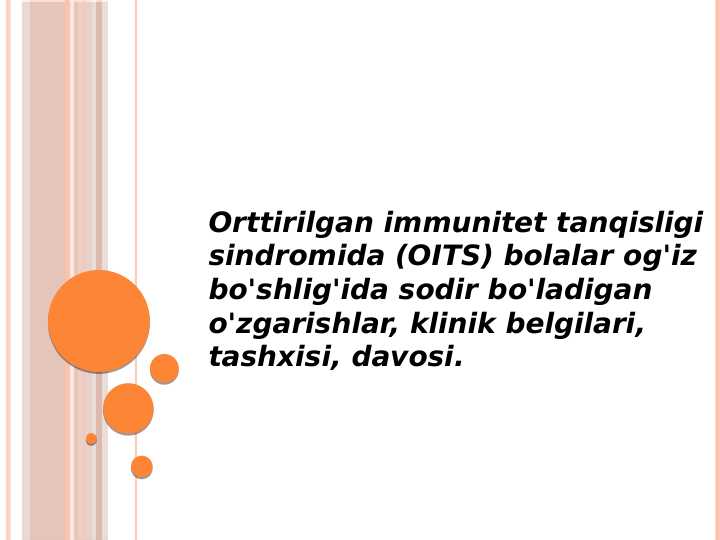 Orttirilgan immunitet tanqisligi sindromida (OITS) bolalar og'iz bo'shlig'ida sodir bo'ladigan o'zgarishlar, klinik belgilari, tashxisi, davosi.